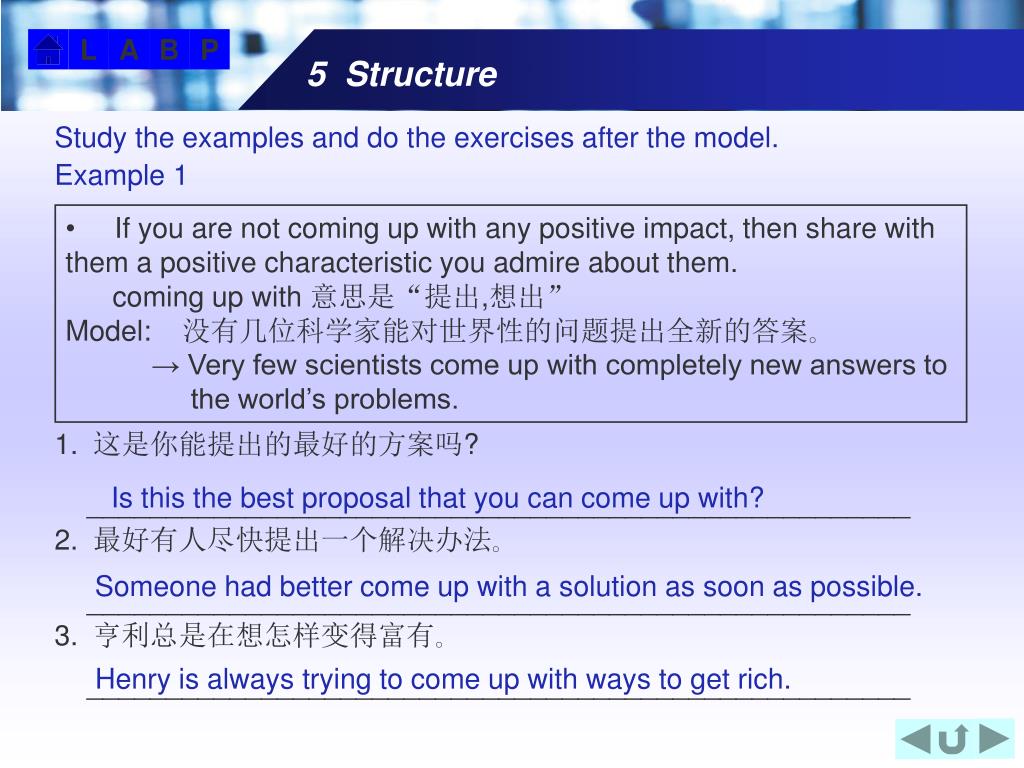 L A B P

5 Structure

Study the examples and do the exercises after the model.
Example 1

• If you are not coming up with any positive impact, then share with them a positive characteristic you admire about them.
coming up with 意思是“提出,想出”
Model: 没有几位科学家能对世界性的问题提出全新的答案。
→ Very few scientists come up with completely new answers to the world’s problems.

1. 这是你能提出的最好的方案吗?
Is this the best proposal that you can come up with?
2. 最好有人尽快提出一个解决办法。
Someone had better come up with a solution as soon as possible.
3. 亨利总是在想怎样变得富有。
Henry is always trying to come up with ways to get rich.